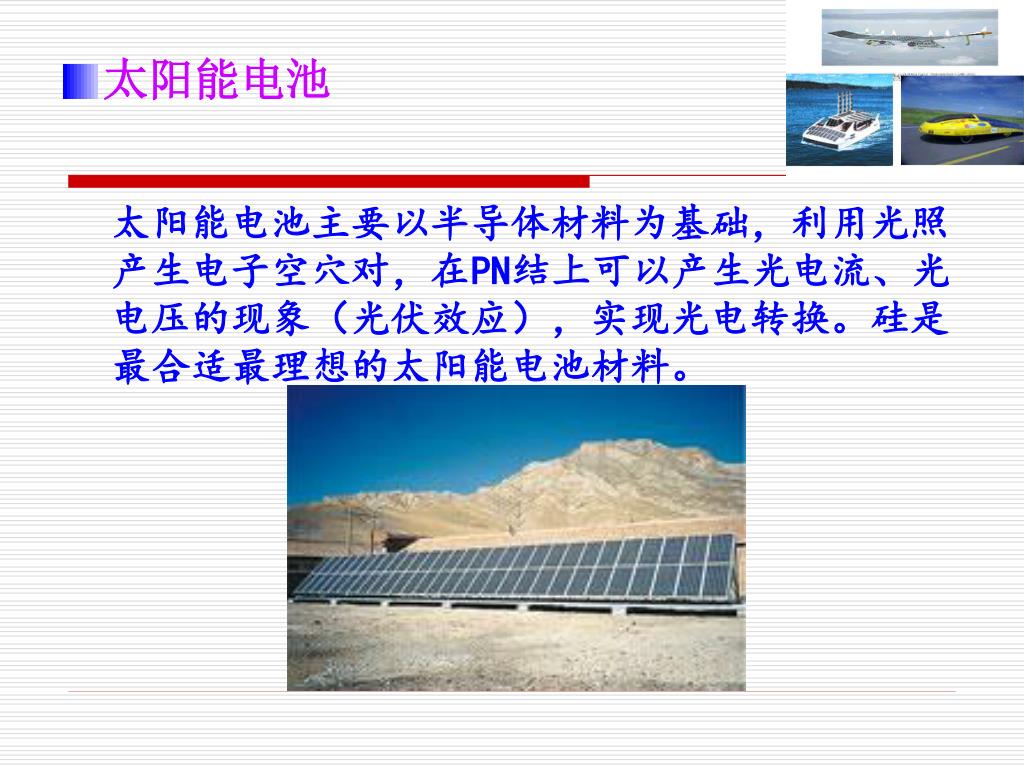 太阳能电池

太阳能电池主要以半导体材料为基础，利用光照产生电子空穴对，在PN结上可以产生光电流、光电压的现象（光伏效应），实现光电转换。硅是最合适最理想的太阳能电池材料。